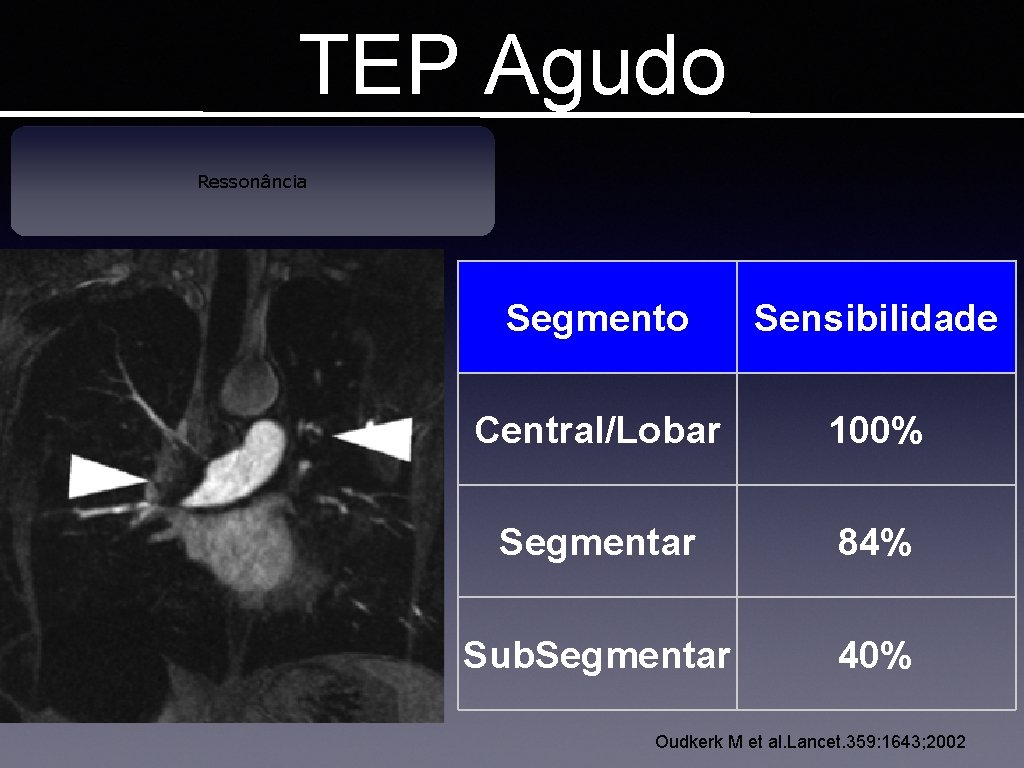 TEP Agudo

Ressonância

| Segmento | Sensibilidade |
|---|---|
| Central/Lobar | 100% |
| Segmentar | 84% |
| Sub.Segmentar | 40% |

Oudkerk M et al.Lancet. 359: 1643; 2002